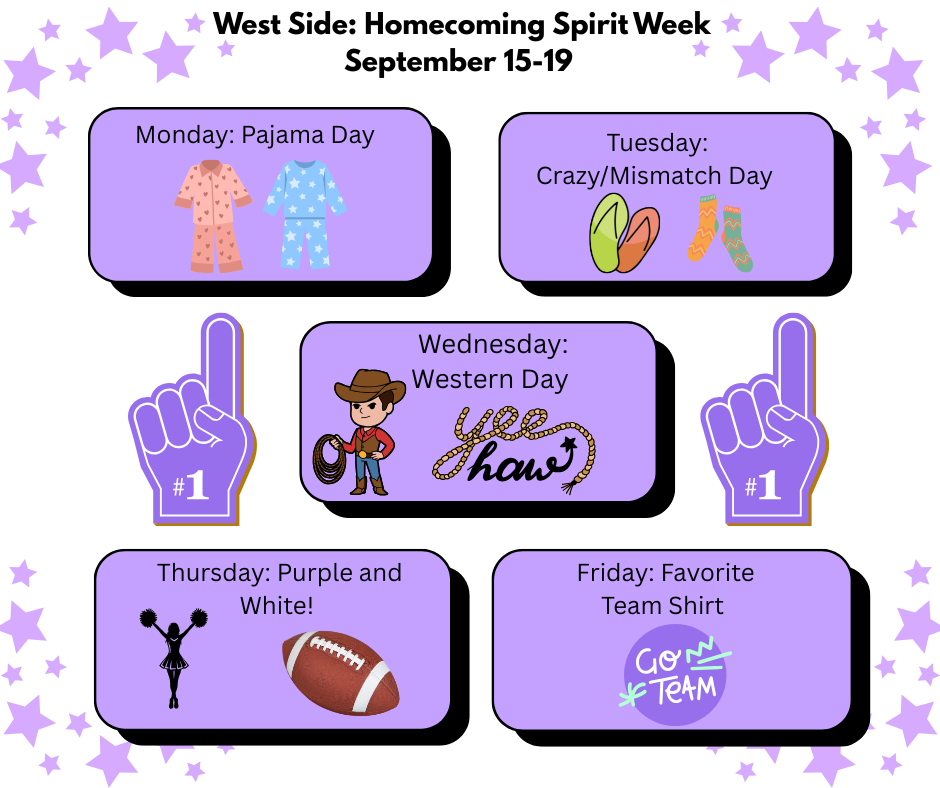 West Side: Homecoming Spirit Week
September 15-19

Monday: Pajama Day

Tuesday:
Crazy/Mismatch Day

#1

Wednesday:
Western Day

yee haw

#1

Thursday: Purple and White!

Friday: Favorite Team Shirt

GO TEAM